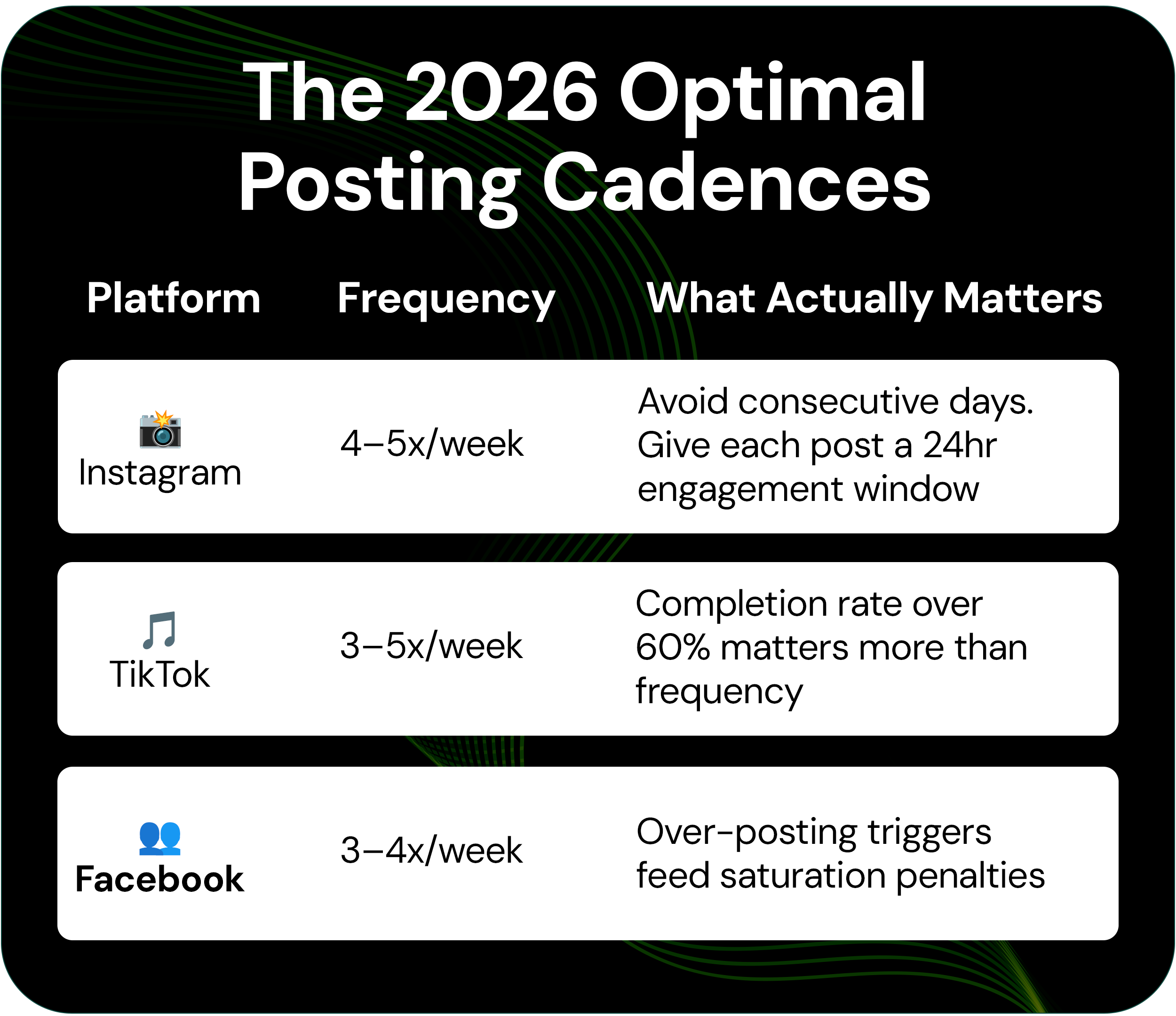 The 2026 Optimal Posting Cadences

| Platform | Frequency | What Actually Matters |
|---|---|---|
| Instagram | 4–5x/week | Avoid consecutive days. Give each post a 24hr engagement window |
| TikTok | 3–5x/week | Completion rate over 60% matters more than frequency |
| Facebook | 3–4x/week | Over-posting triggers feed saturation penalties |